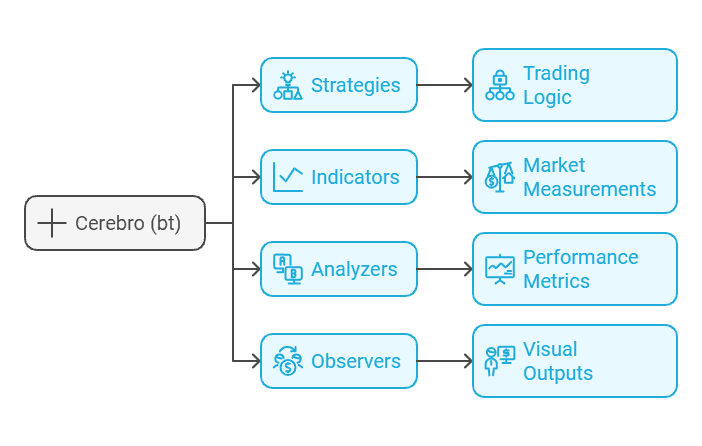 Cerebro (bt)

Strategies

Trading Logic

Indicators

Market Measurements

Analyzers

Performance Metrics

Observers

Visual Outputs